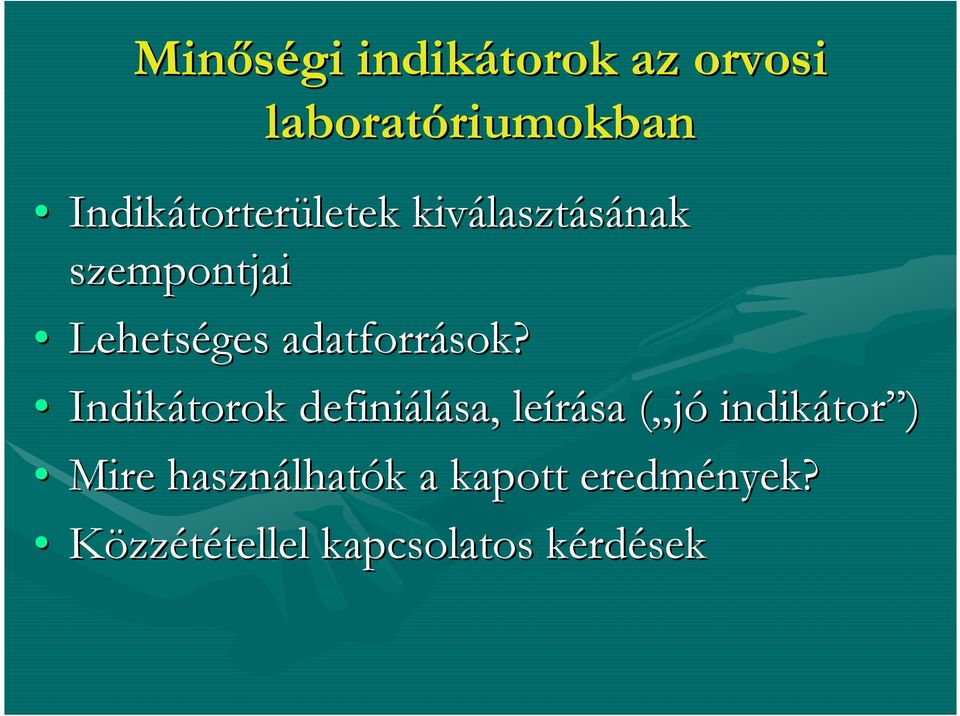 Minőségi indikátorok az orvosi laboratóriumokban

• Indikátorterületek kiválasztásának szempontjai
• Lehetséges adatforrások?
• Indikátorok definiálása, leírása („jó indikátor”)
• Mire használhatók a kapott eredmények?
• Közzététellel kapcsolatos kérdések